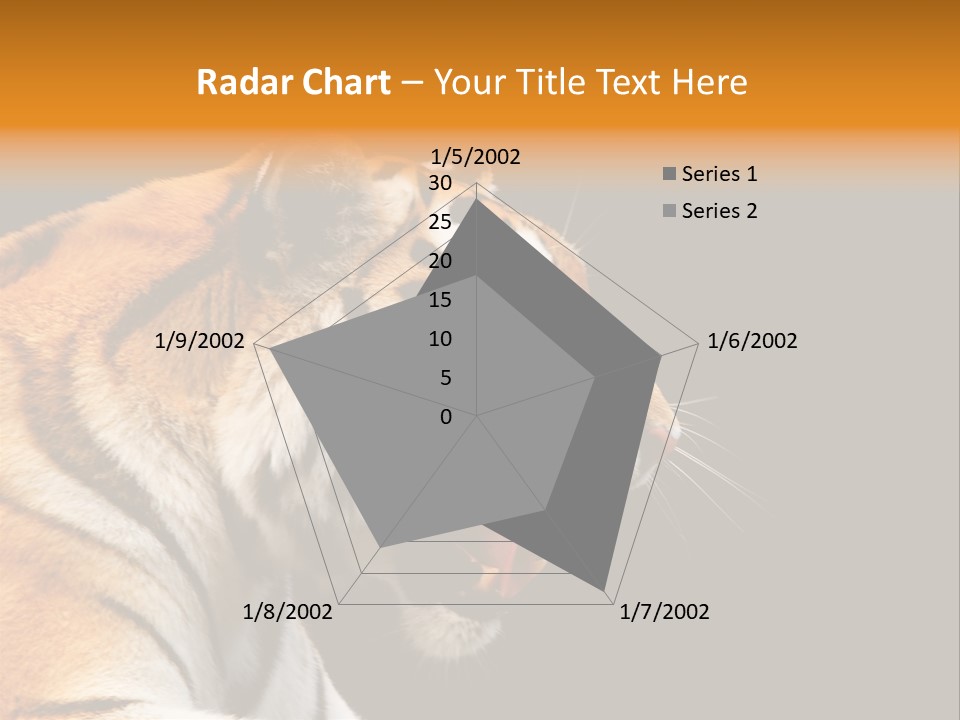 Radar Chart – Your Title Text Here

1/5/2002
30
25
20
15
10
5
0
1/6/2002
1/7/2002
1/8/2002
1/9/2002

Series 1
Series 2